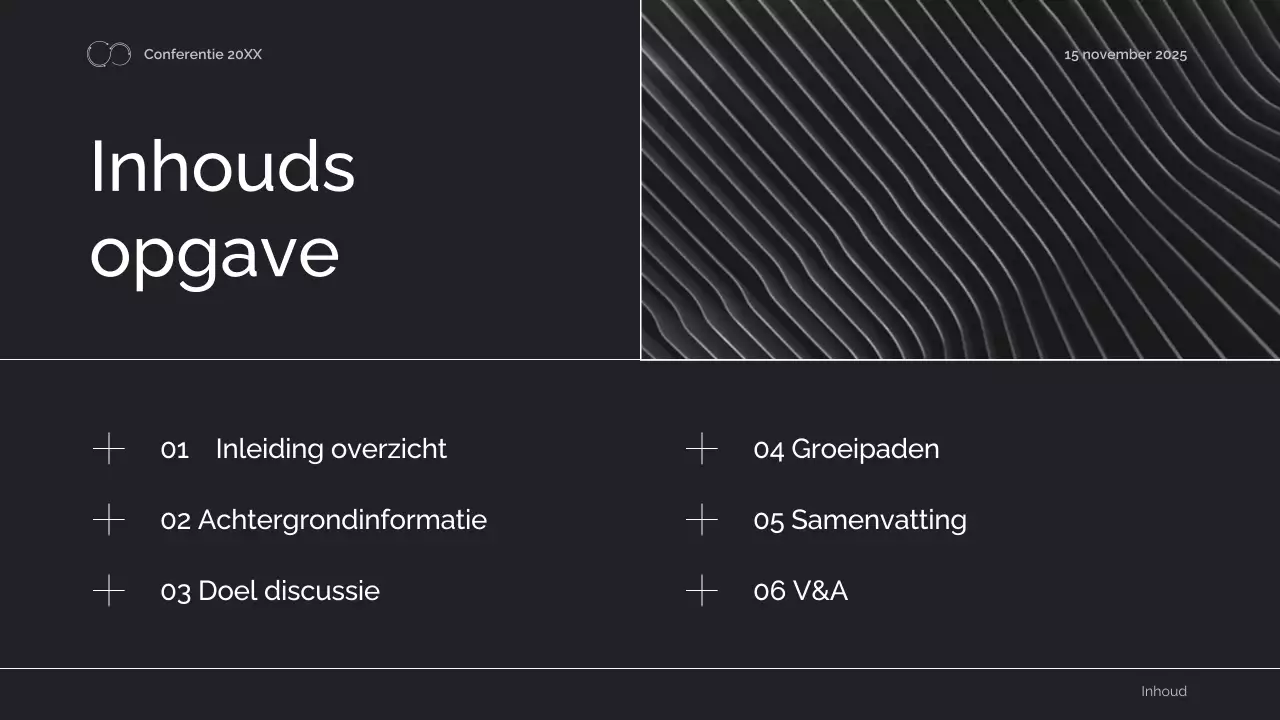 Conferentie 20XX

15 november 2025

Inhouds opgave

01 Inleiding overzicht

02 Achtergrondinformatie

03 Doel discussie

04 Groeipaden

05 Samenvatting

06 V&A

Inhoud